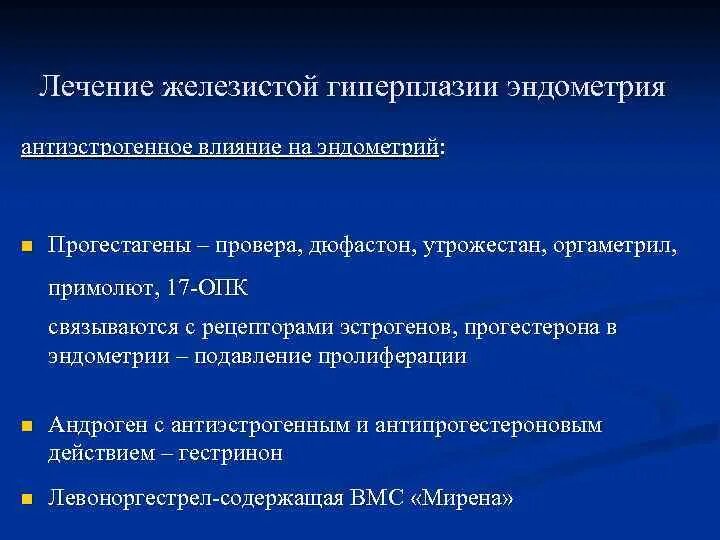 Лечение железистой гиперплазии эндометрия

антиэстрогенное влияние на эндометрий:

Прогестагены – провера, дюфастон, утрожестан, оргаметрил, примолют, 17-ОПК

связываются с рецепторами эстрогенов, прогестерона в эндометрии – подавление пролиферации

Андроген с антиэстрогенным и антипрогестероновым действием – гестринон

Левоноргестрел-содержащая ВМС «Мирена»